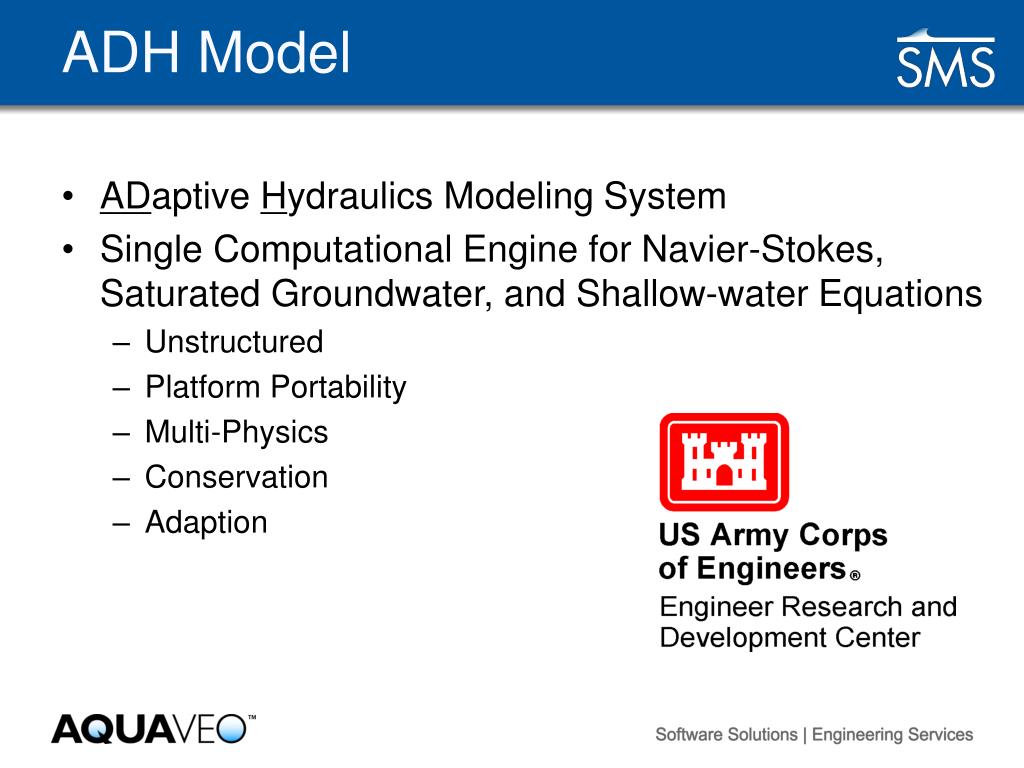 ADH Model

SMS

• ADaptive Hydraulics Modeling System
• Single Computational Engine for Navier-Stokes, Saturated Groundwater, and Shallow-water Equations
– Unstructured
– Platform Portability
– Multi-Physics
– Conservation
– Adaption

US Army Corps of Engineers®
Engineer Research and Development Center

AQUAVEO™

Software Solutions | Engineering Services